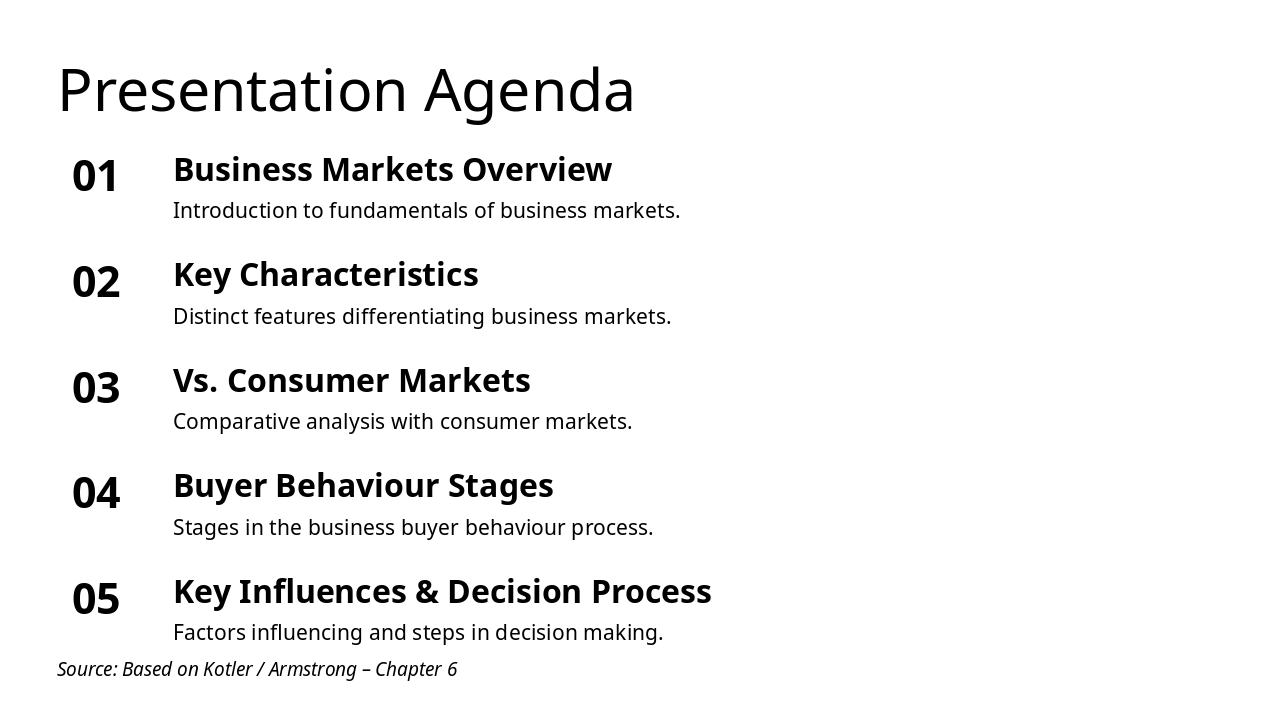 Presentation Agenda

01 Business Markets Overview
Introduction to fundamentals of business markets.

02 Key Characteristics
Distinct features differentiating business markets.

03 Vs. Consumer Markets
Comparative analysis with consumer markets.

04 Buyer Behaviour Stages
Stages in the business buyer behaviour process.

05 Key Influences & Decision Process
Factors influencing and steps in decision making.

Source: Based on Kotler / Armstrong – Chapter 6